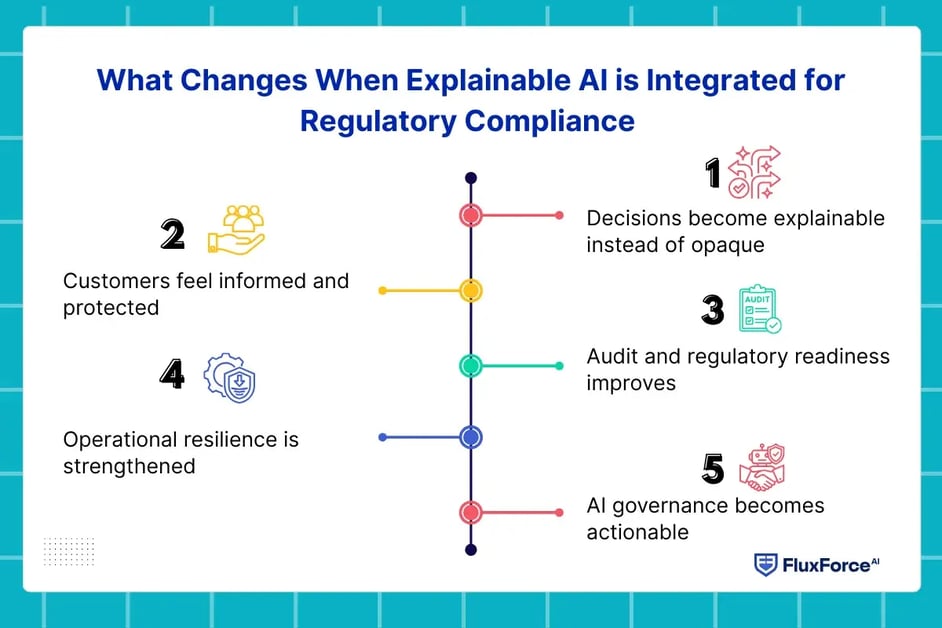 What Changes When Explainable AI is Integrated for Regulatory Compliance

1
Decisions become explainable instead of opaque

2
Customers feel informed and protected

3
AUDIT
Audit and regulatory readiness improves

4
Operational resilience is strengthened

5
AI governance becomes actionable

FluxForce AI